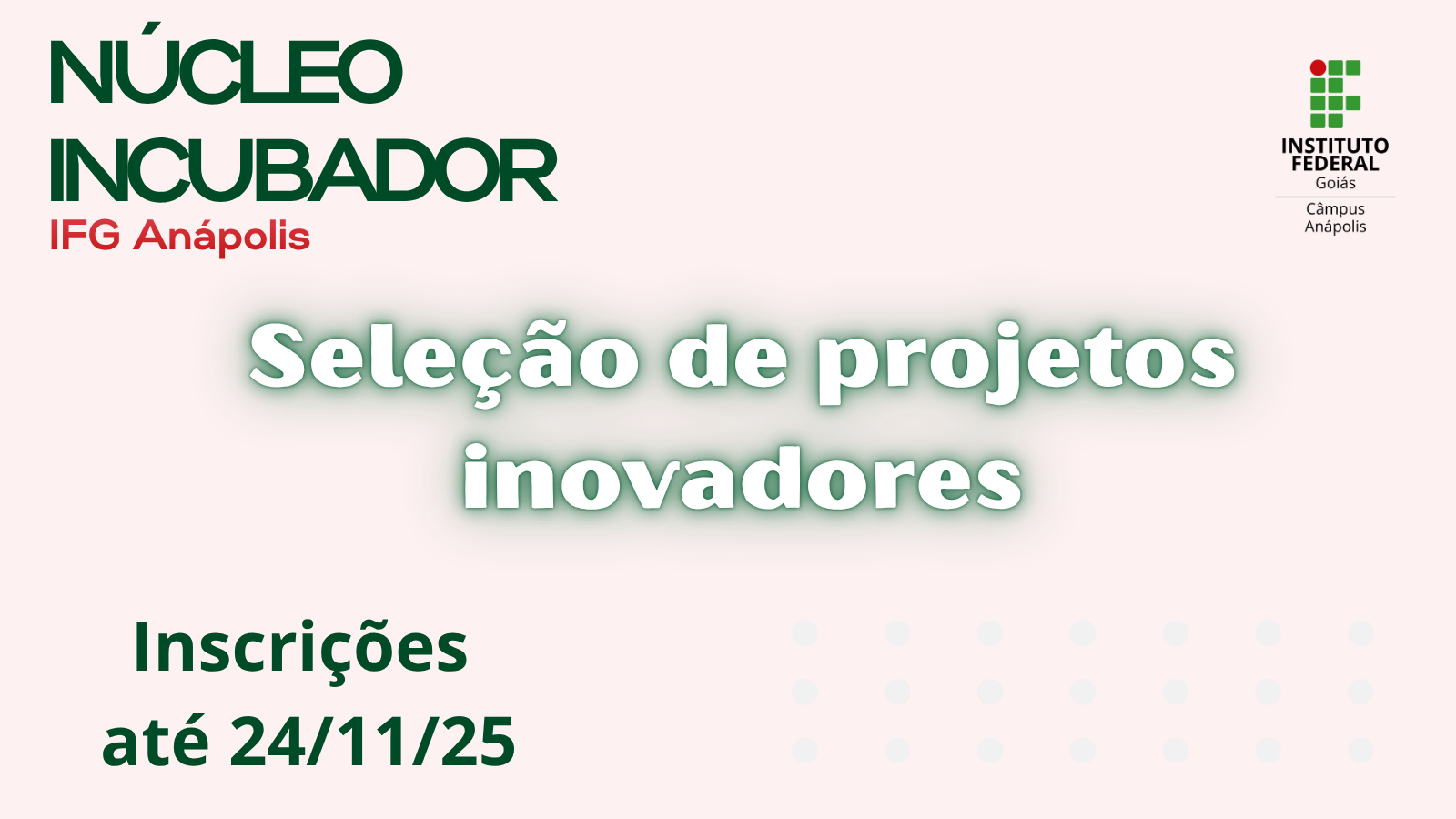 NÚCLEO INCUBADOR
IFG Anápolis

INSTITUTO FEDERAL
Goiás
Câmpus Anápolis

Seleção de projetos inovadores

Inscrições até 24/11/25